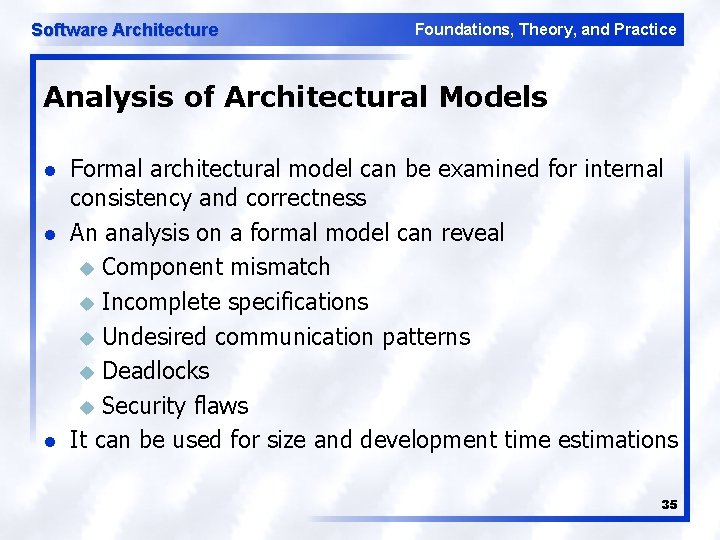 Software Architecture

Foundations, Theory, and Practice

Analysis of Architectural Models

- Formal architectural model can be examined for internal consistency and correctness
- An analysis on a formal model can reveal
  - Component mismatch
  - Incomplete specifications
  - Undesired communication patterns
  - Deadlocks
  - Security flaws
- It can be used for size and development time estimations

35